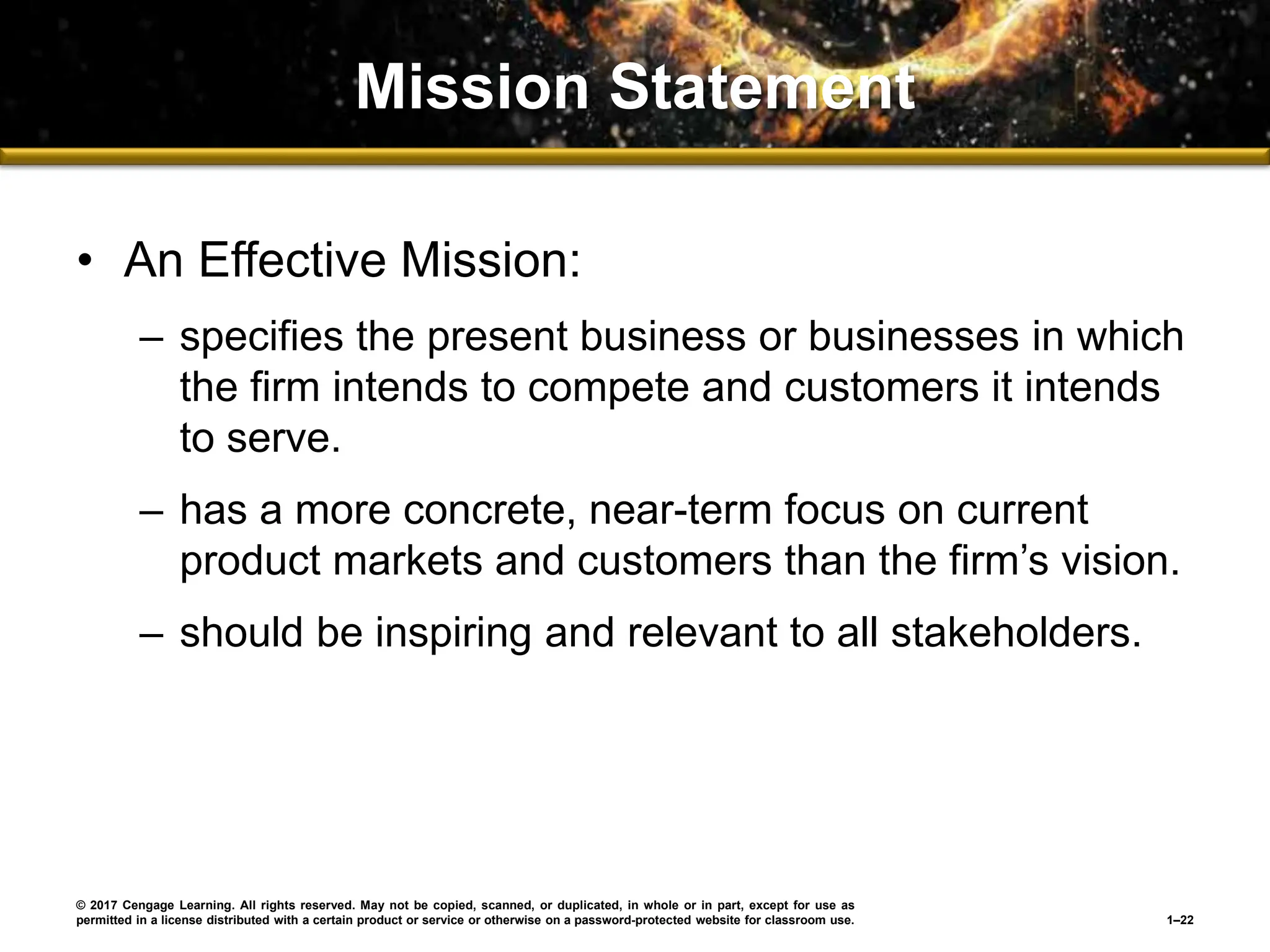 Mission Statement

• An Effective Mission:

– specifies the present business or businesses in which the firm intends to compete and customers it intends to serve.

– has a more concrete, near-term focus on current product markets and customers than the firm’s vision.

– should be inspiring and relevant to all stakeholders.

© 2017 Cengage Learning. All rights reserved. May not be copied, scanned, or duplicated, in whole or in part, except for use as permitted in a license distributed with a certain product or service or otherwise on a password-protected website for classroom use.

1–22